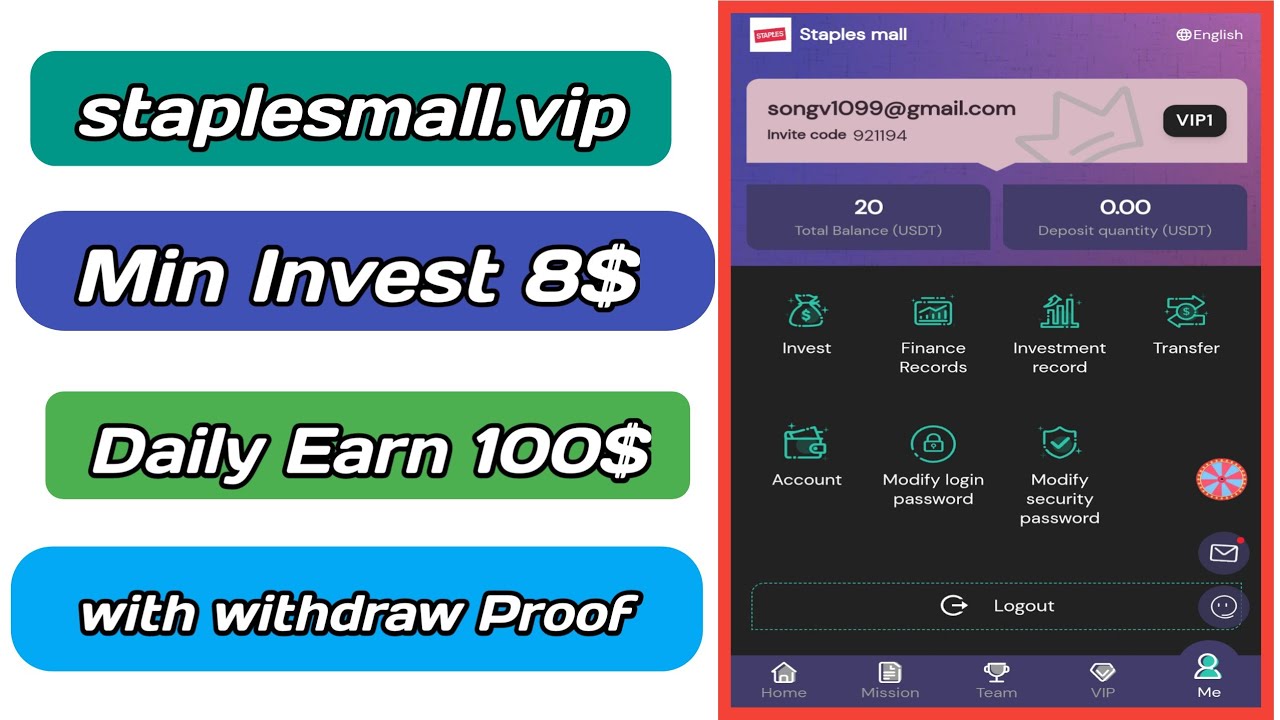 staplesmall.vip

Min Invest 8$

Daily Earn 100$

with withdraw Proof

STAPLES Staples mall

English

songv1099@gmail.com
Invite code 921194

VIP1

20
Total Balance (USDT)

0.00
Deposit quantity (USDT)

Invest

Finance Records

Investment record

Transfer

Account

Modify login password

Modify security password

Logout

Home

Mission

Team

VIP

Me